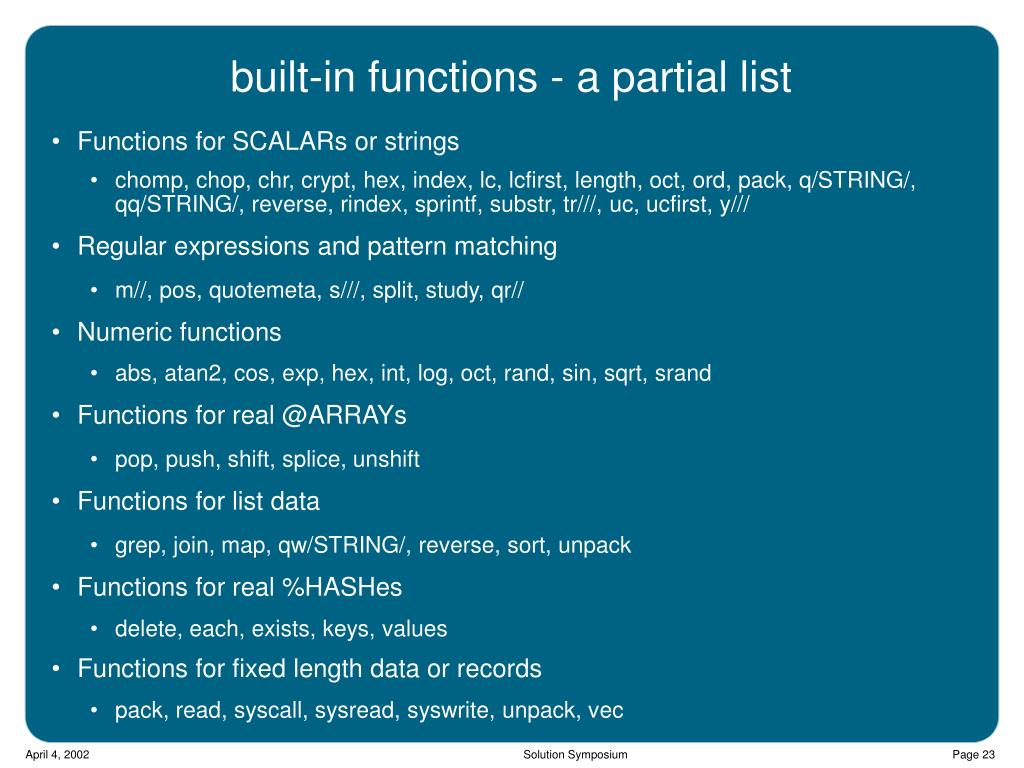 built-in functions - a partial list

• Functions for SCALARs or strings
  • chomp, chop, chr, crypt, hex, index, lc, lcfirst, length, oct, ord, pack, q/STRING/, qq/STRING/, reverse, rindex, sprintf, substr, tr///, uc, ucfirst, y///
• Regular expressions and pattern matching
  • m//, pos, quotemeta, s///, split, study, qr//
• Numeric functions
  • abs, atan2, cos, exp, hex, int, log, oct, rand, sin, sqrt, srand
• Functions for real @ARRAYs
  • pop, push, shift, splice, unshift
• Functions for list data
  • grep, join, map, qw/STRING/, reverse, sort, unpack
• Functions for real %HASHes
  • delete, each, exists, keys, values
• Functions for fixed length data or records
  • pack, read, syscall, sysread, syswrite, unpack, vec

April 4, 2002 Solution Symposium Page 23